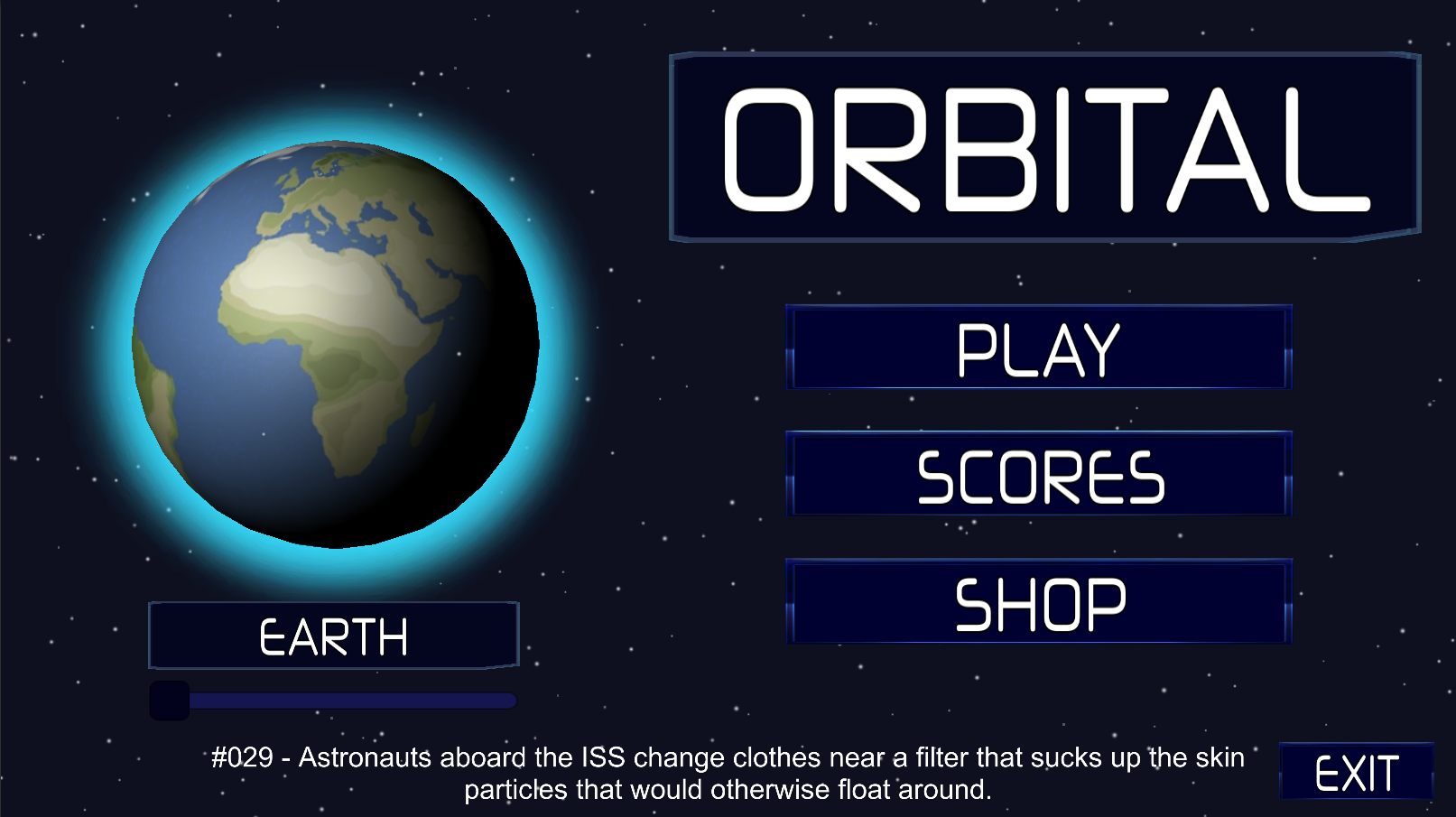 ORBITAL

PLAY

SCORES

SHOP

EARTH

#029 - Astronauts aboard the ISS change clothes near a filter that sucks up the skin particles that would otherwise float around.

EXIT